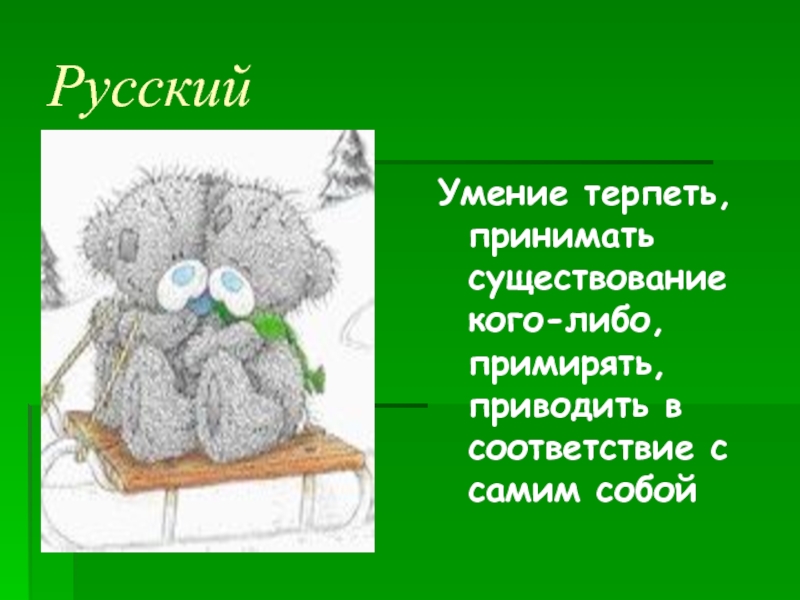 Русский

Умение терпеть, принимать существование кого-либо, примирять, приводить в соответствие с самим собой